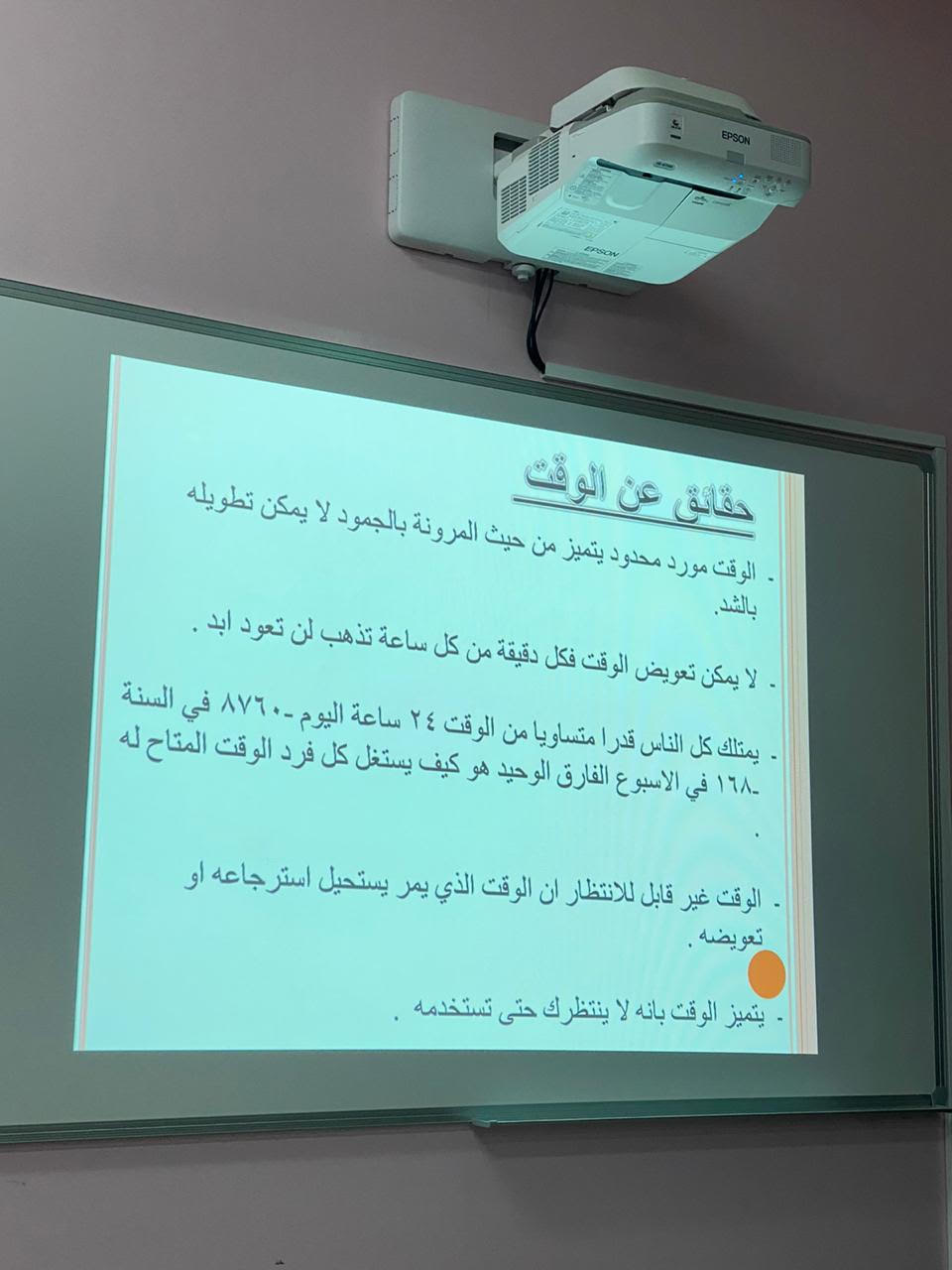 EPSON

EPSON

حقائق عن الوقت

- الوقت مورد محدود يتميز من حيث المرونة بالجمود لا يمكن تطويله بالشد.

- لا يمكن تعويض الوقت فكل دقيقة من كل ساعة تذهب لن تعود ابد .

- يمتلك كل الناس قدرا متساويا من الوقت ٢٤ ساعة اليوم -٨٧٦٠ في السنة -١٦٨ في الاسبوع الفارق الوحيد هو كيف يستغل كل فرد الوقت المتاح له .

- الوقت غير قابل للانتظار ان الوقت الذي يمر يستحيل استرجاعه او تعويضه .

- يتميز الوقت بانه لا ينتظرك حتى تستخدمه .